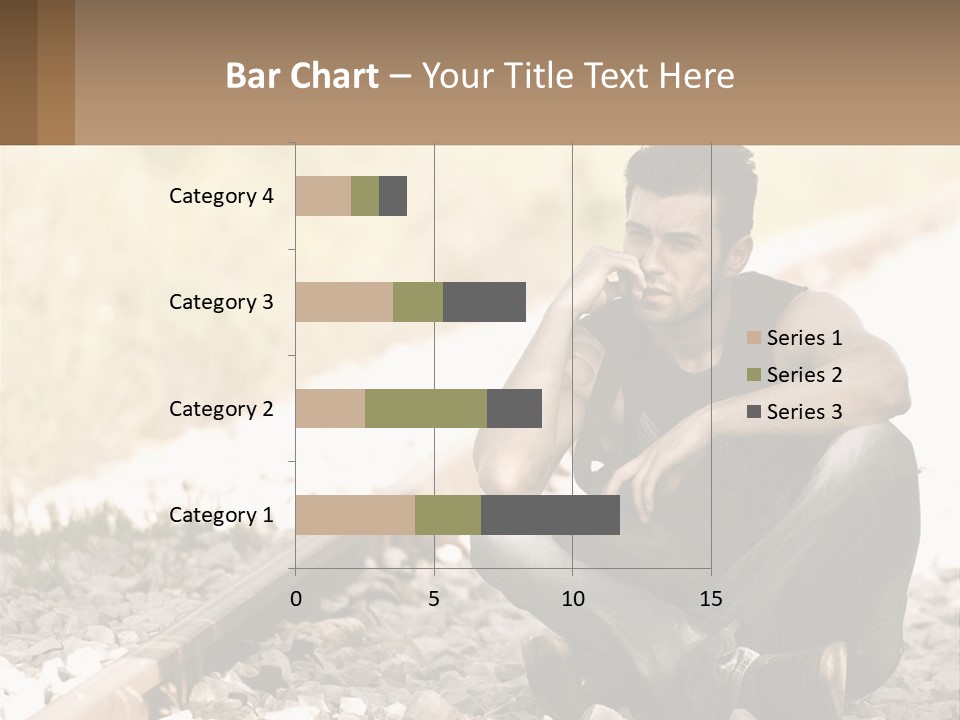 Bar Chart – Your Title Text Here

Category 4
Category 3
Category 2
Category 1

0
5
10
15

Series 1
Series 2
Series 3